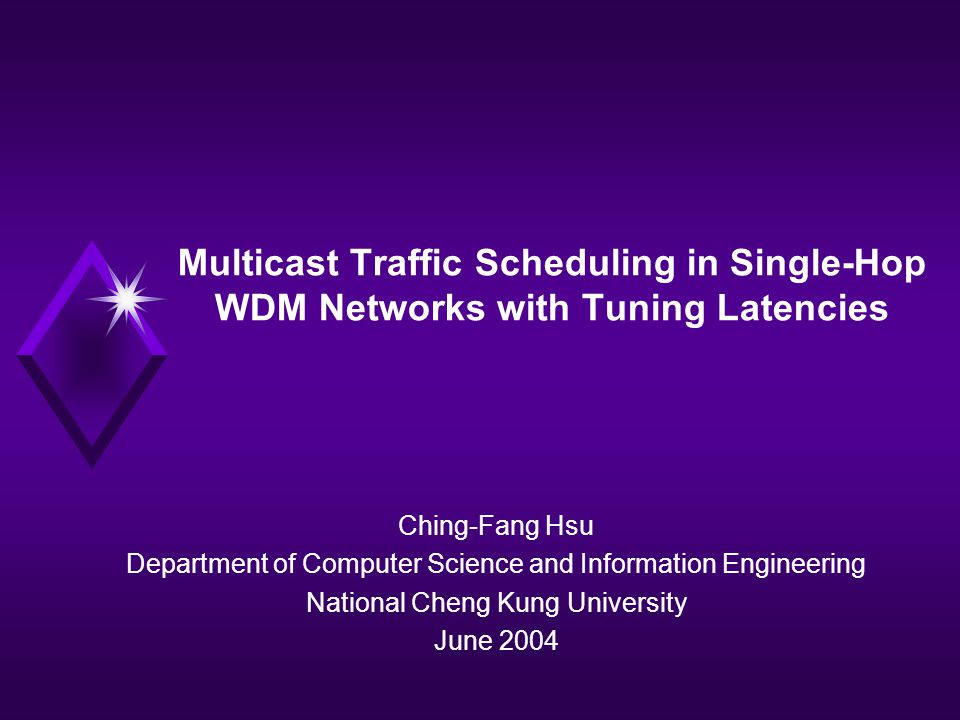 Multicast Traffic Scheduling in Single-Hop WDM Networks with Tuning Latencies

Ching-Fang Hsu
Department of Computer Science and Information Engineering
National Cheng Kung University
June 2004